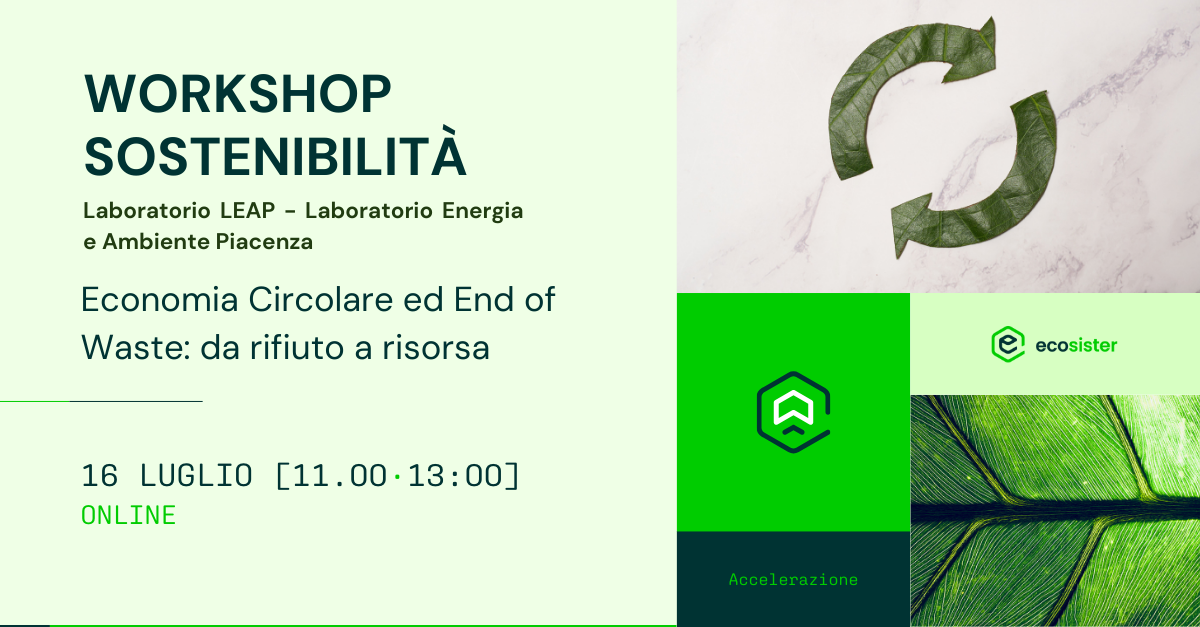 WORKSHOP SOSTENIBILITÀ

Laboratorio LEAP - Laboratorio Energia e Ambiente Piacenza

Economia Circolare ed End of Waste: da rifiuto a risorsa

16 LUGLIO [11.00·13:00]
ONLINE

ecosister

Accelerazione